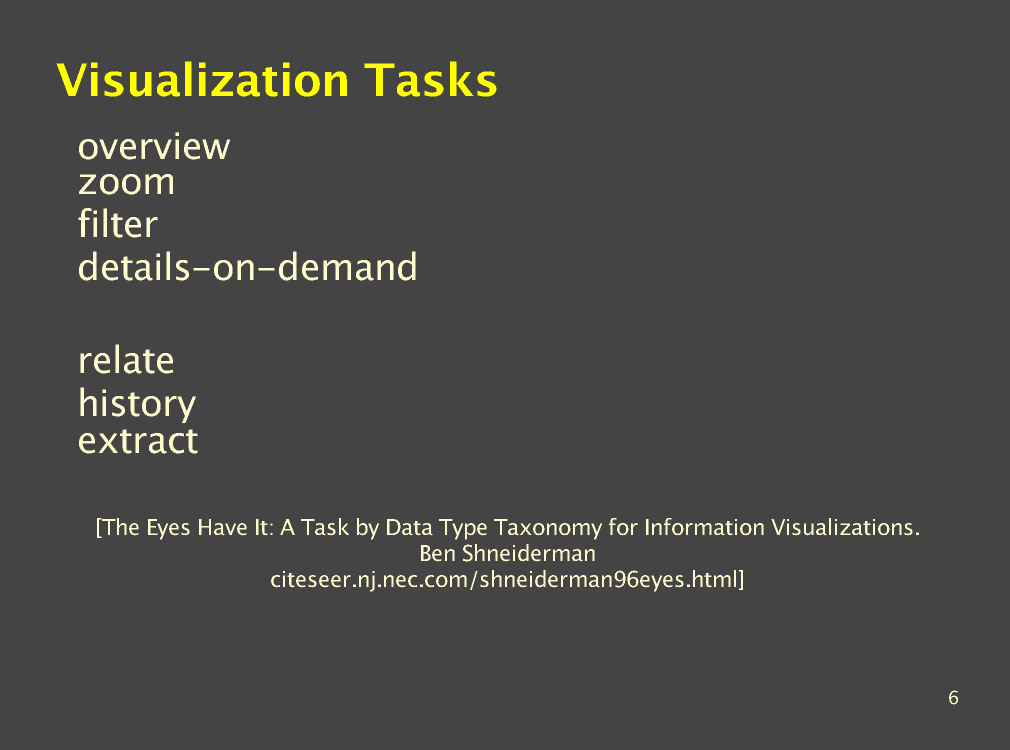 Visualization Tasks

overview
zoom
filter
details-on-demand

relate
history
extract

[The Eyes Have It: A Task by Data Type Taxonomy for Information Visualizations.
Ben Shneiderman
citeseer.nj.nec.com/shneiderman96eyes.html]

6